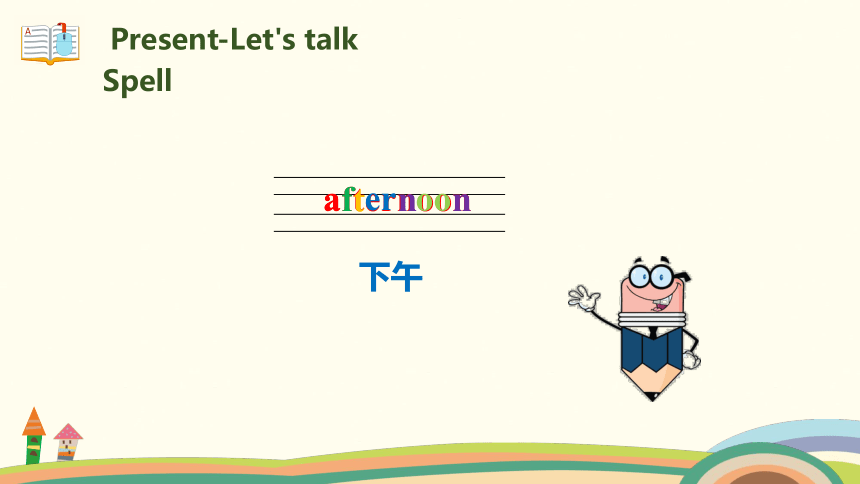 Present-Let's talk
Spell

afternoon

下午